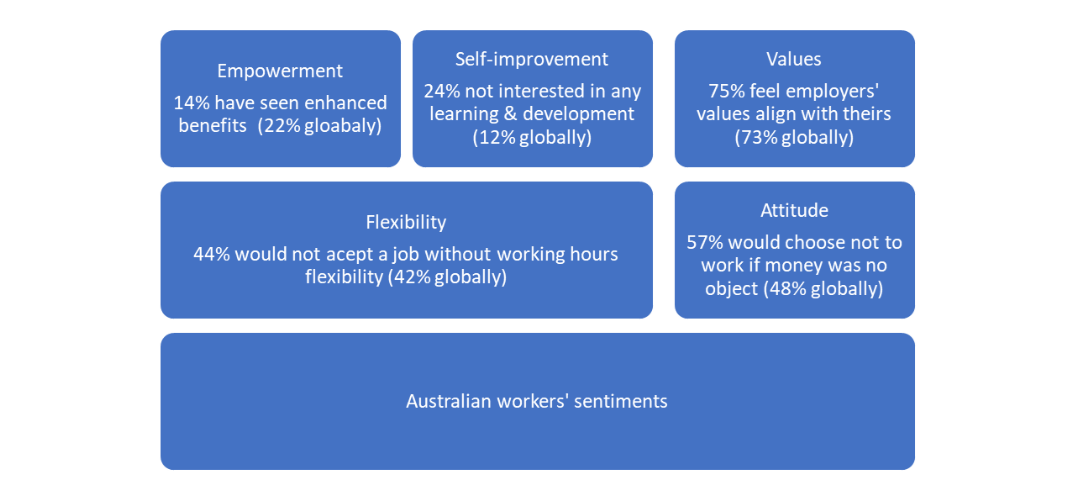 Empowerment

14% have seen enhanced benefits (22% gloabaly)

Self-improvement

24% not interested in any learning & development (12% globally)

Values

75% feel employers' values align with theirs (73% globally)

Flexibility

44% would not acept a job without working hours flexibility (42% globally)

Attitude

57% would choose not to work if money was no object (48% globally)

Australian workers' sentiments